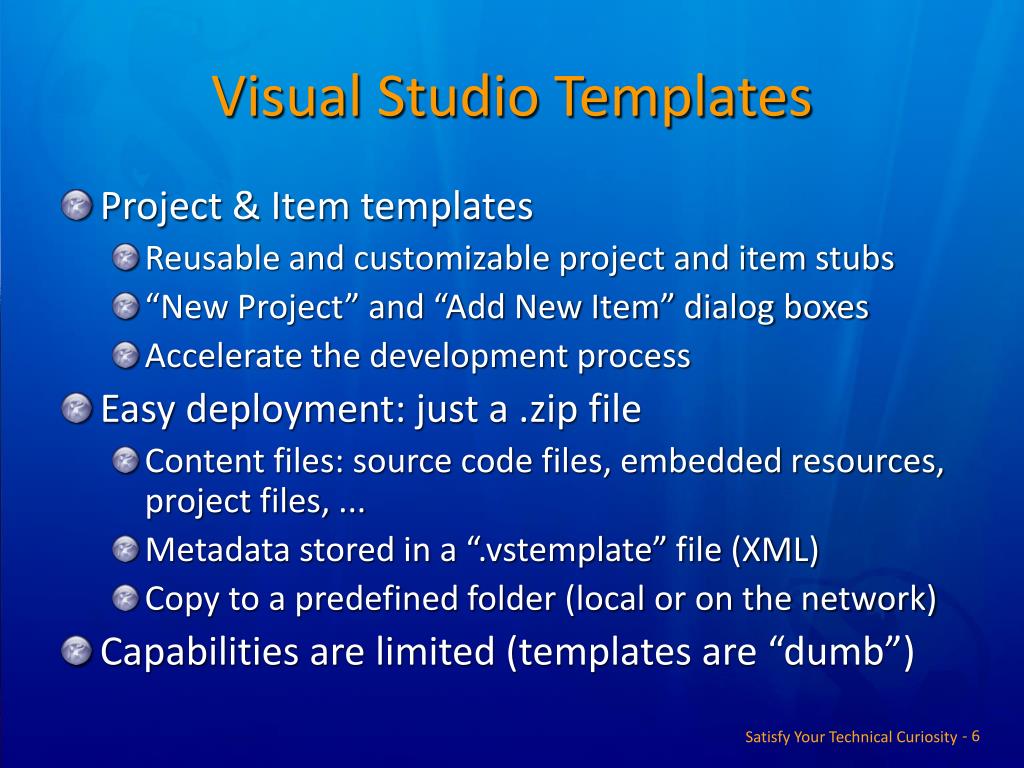 Visual Studio Templates

Project & Item templates

Reusable and customizable project and item stubs

“New Project” and “Add New Item” dialog boxes

Accelerate the development process

Easy deployment: just a .zip file

Content files: source code files, embedded resources, project files, ...

Metadata stored in a “.vstemplate” file (XML)

Copy to a predefined folder (local or on the network)

Capabilities are limited (templates are “dumb”)

Satisfy Your Technical Curiosity - 6